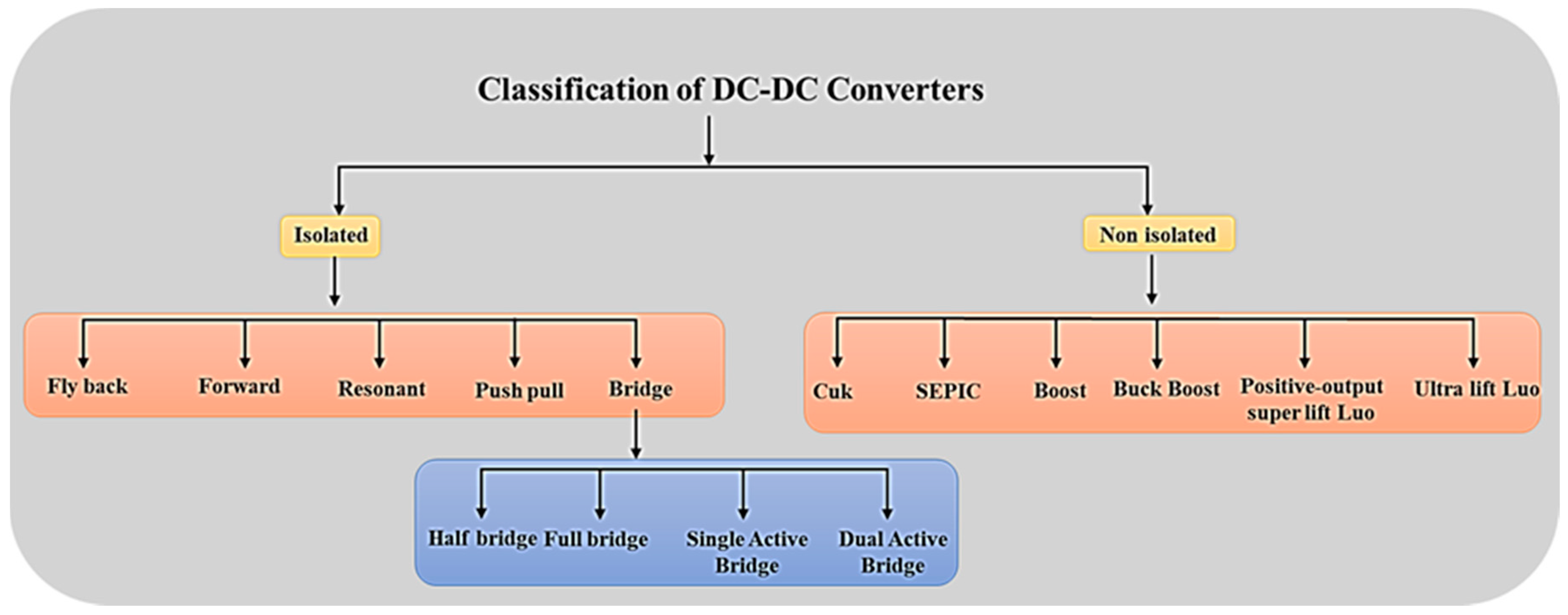 Classification of DC-DC Converters

Isolated

Non isolated

Fly back

Forward

Resonant

Push pull

Bridge

Cuk

SEPIC

Boost

Buck Boost

Positive-output super lift Luo

Ultra lift Luo

Half bridge

Full bridge

Single Active Bridge

Dual Active Bridge